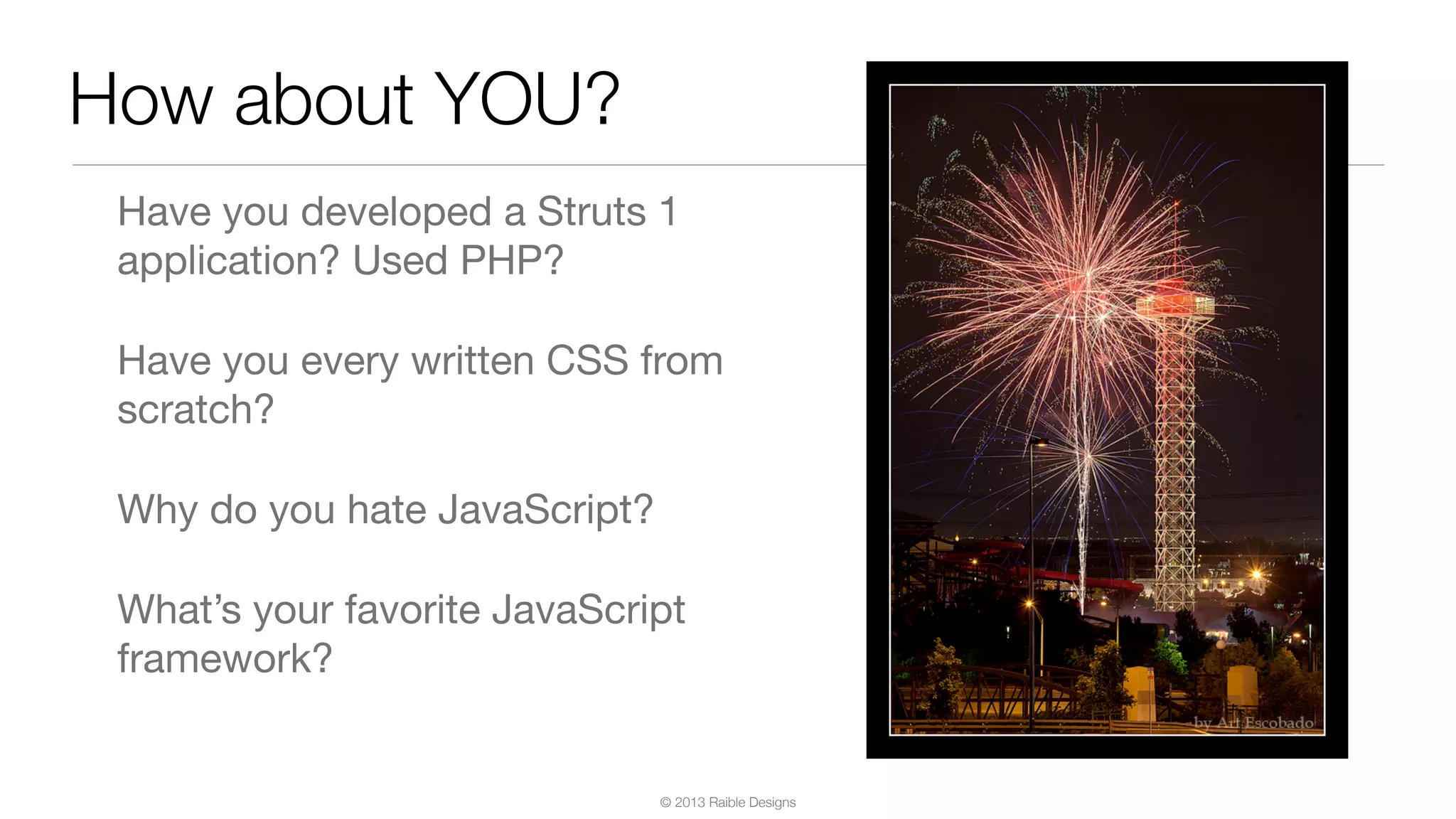 How about YOU?

Have you developed a Struts 1 application? Used PHP?

Have you every written CSS from scratch?

Why do you hate JavaScript?

What's your favorite JavaScript framework?

by Art Escobado

© 2013 Raible Designs